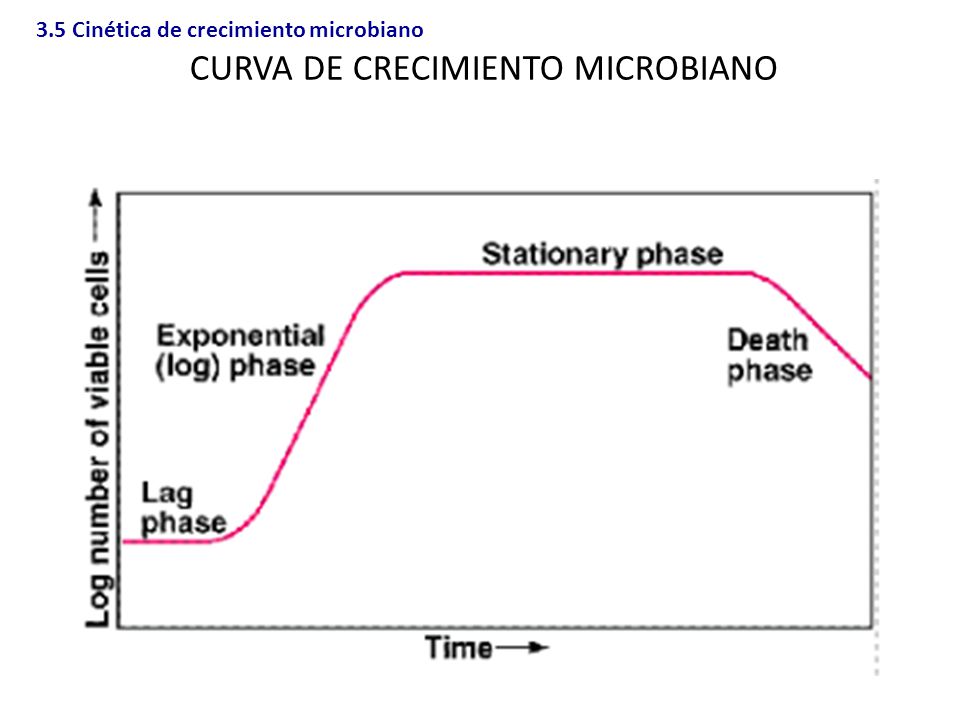 3.5 Cinética de crecimiento microbiano

CURVA DE CRECIMIENTO MICROBIANO

Log number of viable cells

Stationary phase

Exponential (log) phase

Death phase

Lag phase

Time